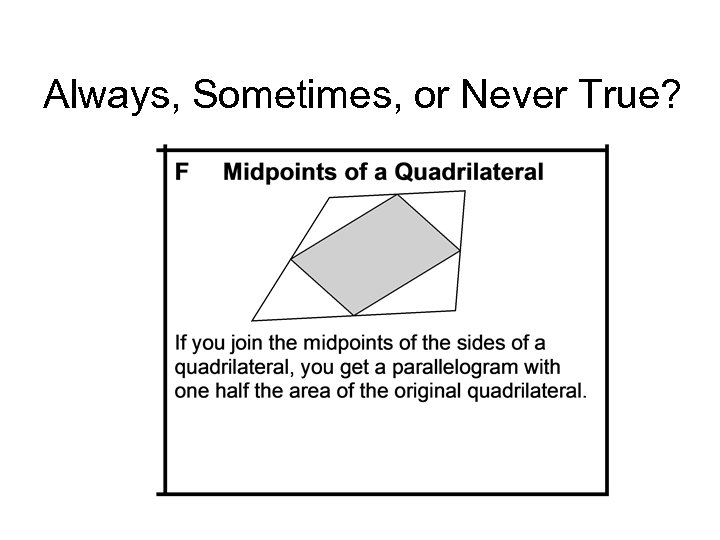 Always, Sometimes, or Never True?

F Midpoints of a Quadrilateral

If you join the midpoints of the sides of a quadrilateral, you get a parallelogram with one half the area of the original quadrilateral.